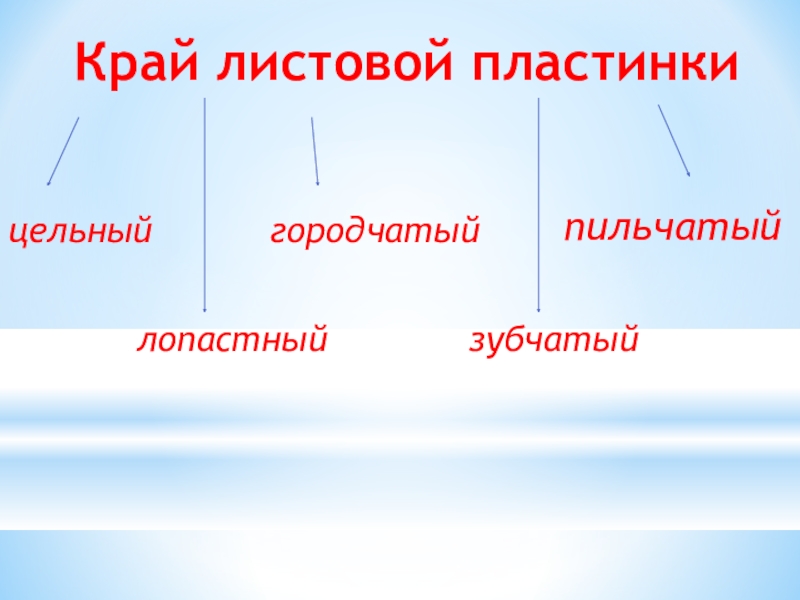 Край листовой пластинки

цельный

городчатый

пильчатый

лопастный

зубчатый